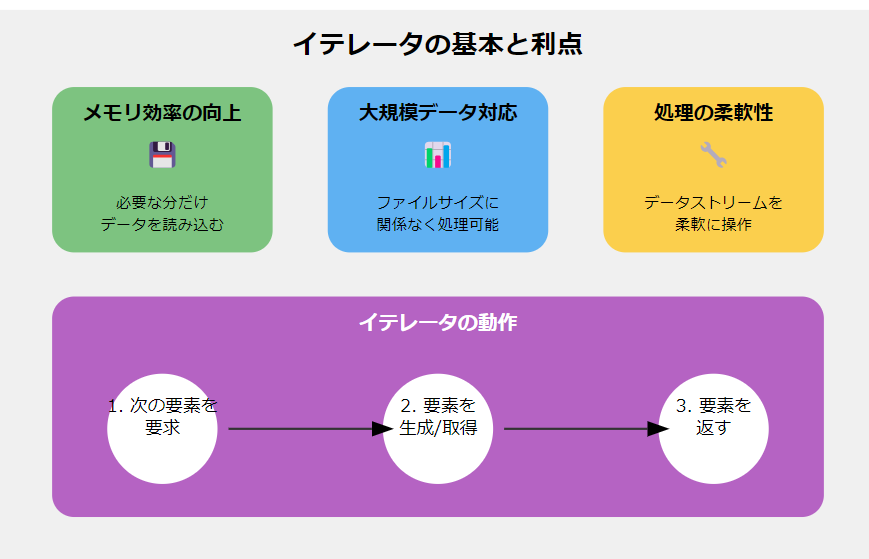 イテレータの基本と利点

メモリ効率の向上

必要な分だけ
データを読み込む

大規模データ対応

ファイルサイズに
関係なく処理可能

処理の柔軟性

データストリームを
柔軟に操作

イテレータの動作

1. 次の要素を
要求

2. 要素を
生成/取得

3. 要素を
返す